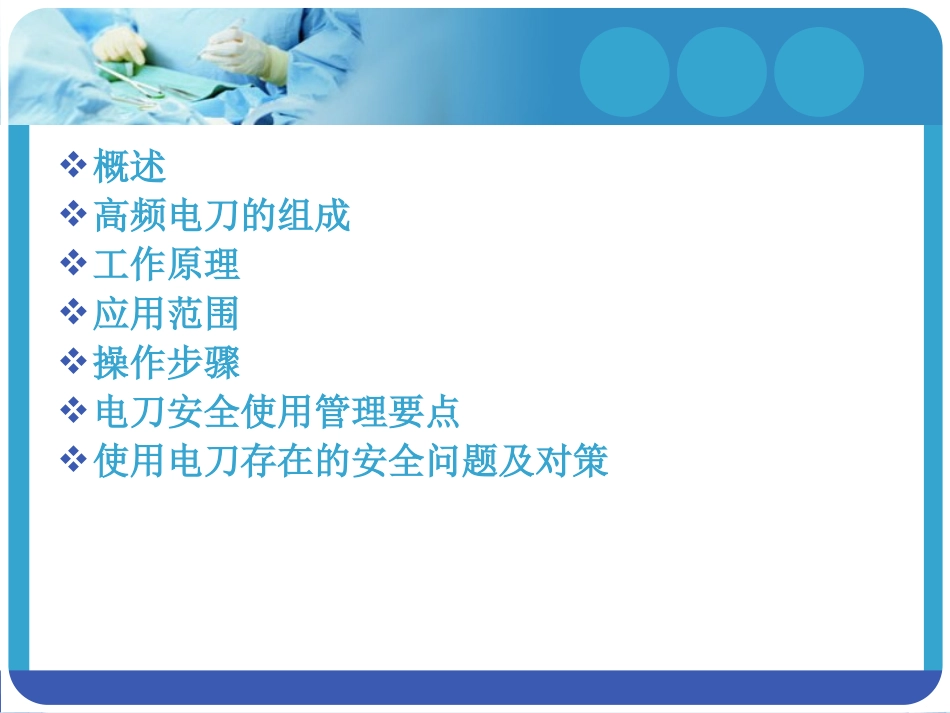 ❖概述
❖高频电刀的组成
❖工作原理
❖应用范围
❖操作步骤
❖电刀安全使用管理要点
❖使用电刀存在的安全问题及对策